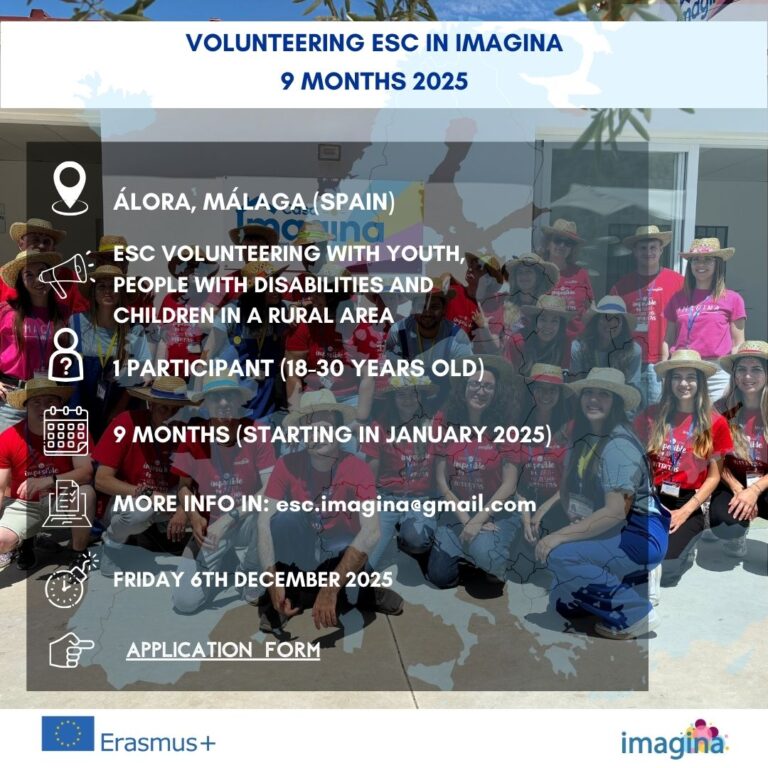 VOLUNTEERING ESC IN IMAGINA
9 MONTHS 2025

ÁLORA, MÁLAGA (SPAIN)

ESC VOLUNTEERING WITH YOUTH, PEOPLE WITH DISABILITIES AND CHILDREN IN A RURAL AREA

1 PARTICIPANT (18-30 YEARS OLD)

9 MONTHS (STARTING IN JANUARY 2025)

MORE INFO IN: esc.imagina@gmail.com

FRIDAY 6TH DECEMBER 2025

APPLICATION FORM

Erasmus+

imagina